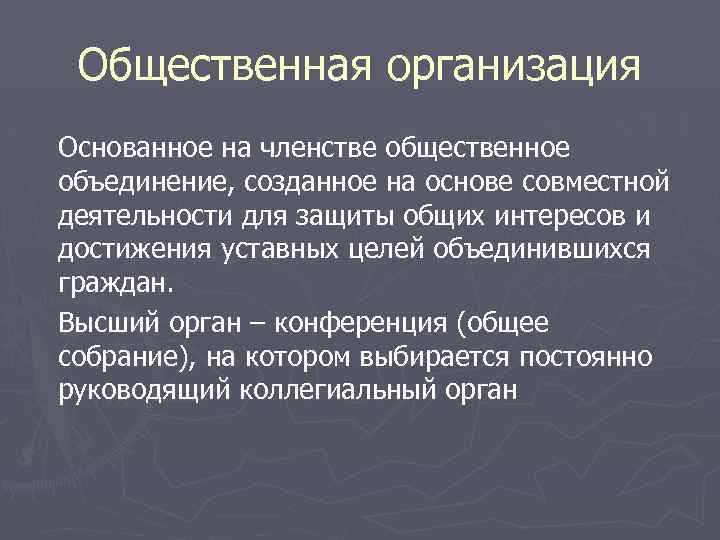 Общественная организация

Основанное на членстве общественное объединение, созданное на основе совместной деятельности для защиты общих интересов и достижения уставных целей объединившихся граждан.

Высший орган – конференция (общее собрание), на котором выбирается постоянно руководящий коллегиальный орган